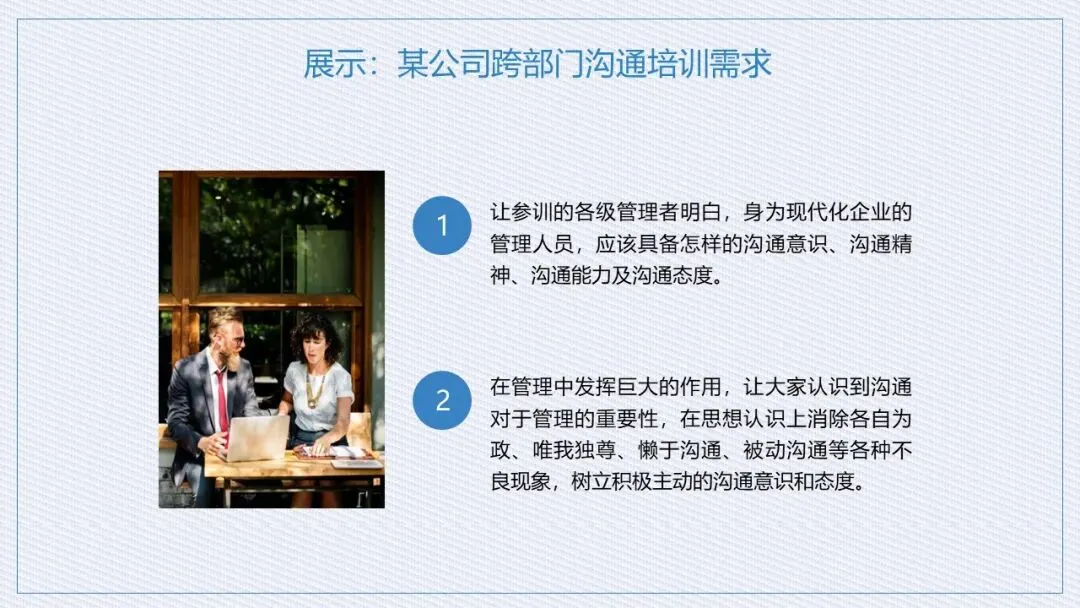 展示：某公司跨部门沟通培训需求

1

让参训的各级管理者明白，身为现代化企业的管理人员，应该具备怎样的沟通意识、沟通精神、沟通能力及沟通态度。

2

在管理中发挥巨大的作用，让大家认识到沟通对于管理的重要性，在思想认识上消除各自为政、唯我独尊、懒于沟通、被动沟通等各种不良现象，树立积极主动的沟通意识和态度。